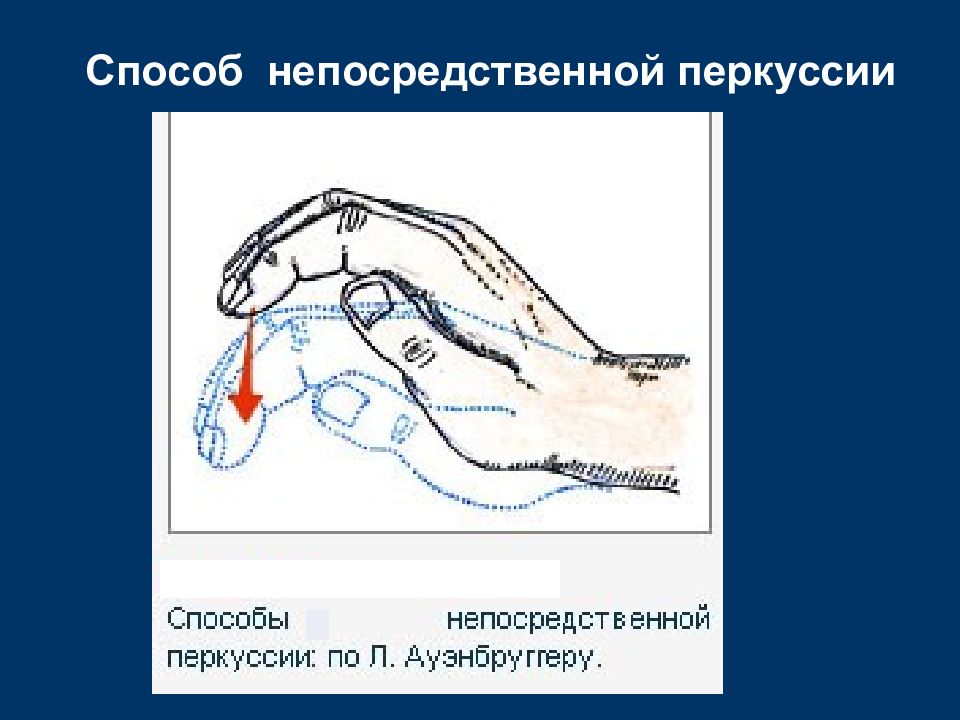 Способ непосредственной перкуссии

Способы непосредственной перкуссии: по Л. Ауэнбруггеру.